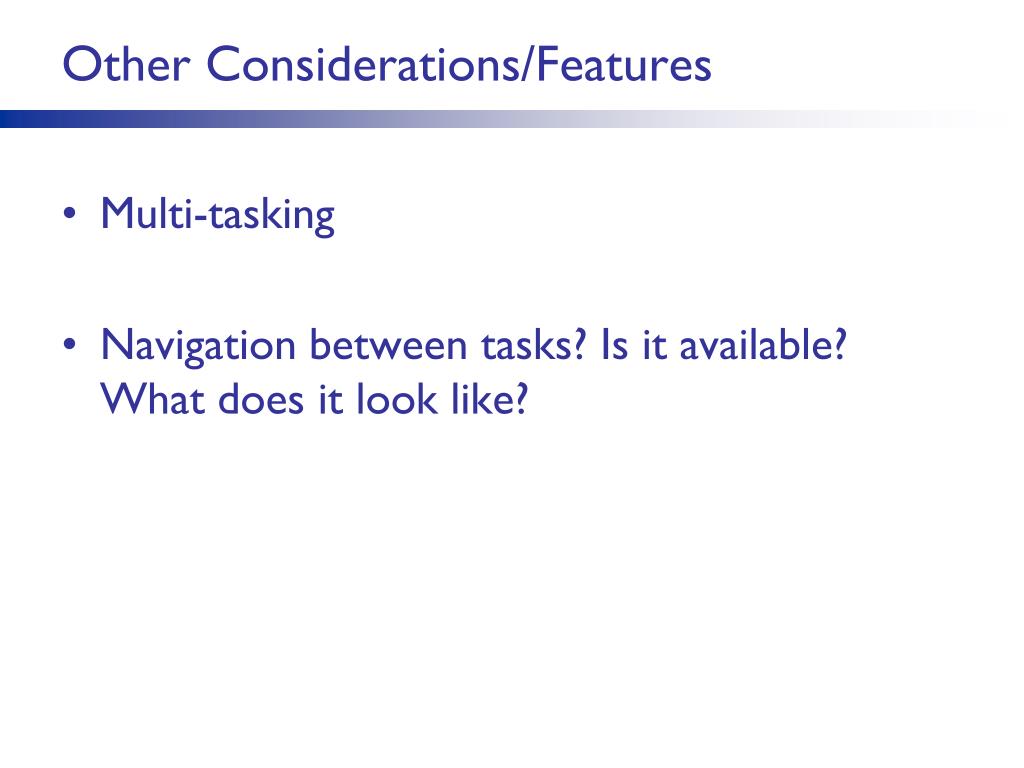 Other Considerations/Features

• Multi-tasking

• Navigation between tasks? Is it available? What does it look like?